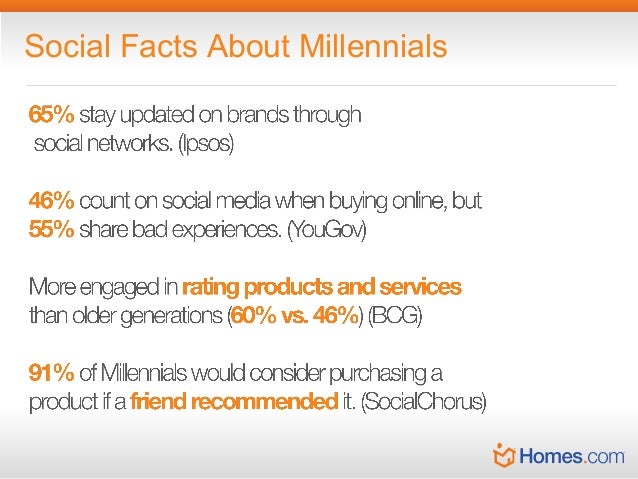 Social Facts About Millennials

65% stay updated on brands through social networks. (Ipsos)

46% count on social media when buying online, but 55% share bad experiences. (YouGov)

More engaged in rating products and services than older generations (60% vs. 46%) (BCG)

91% of Millennials would consider purchasing a product if a friend recommended it. (SocialChorus)

Homes.com